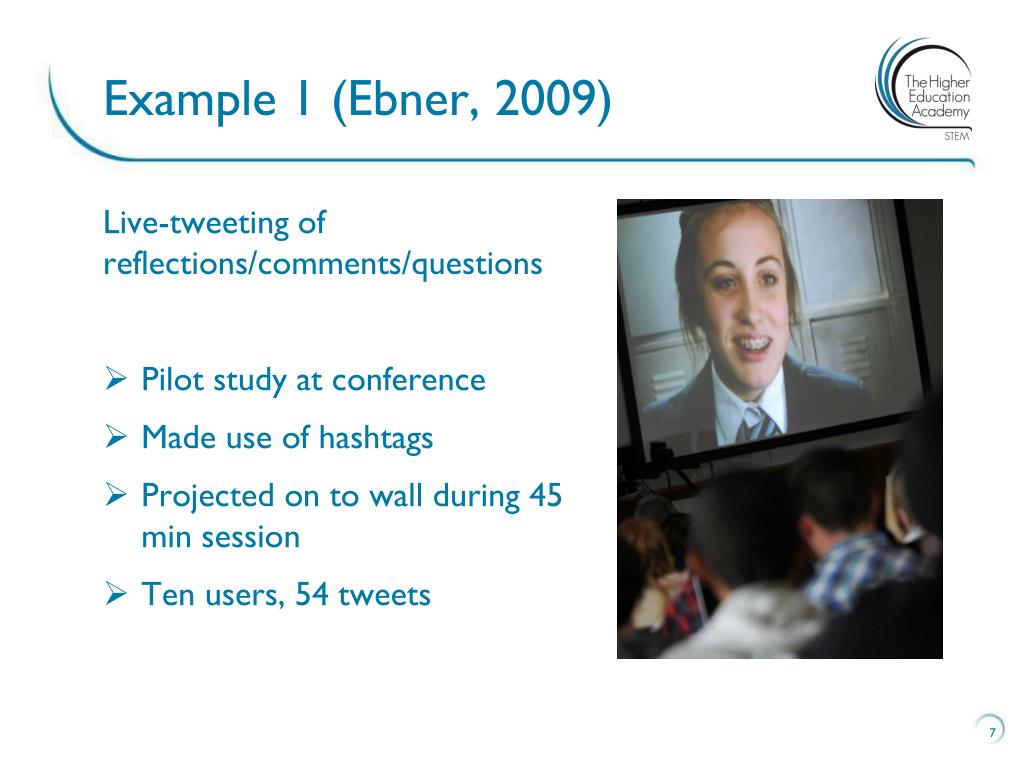 Example 1 (Ebner, 2009)

The Higher Education Academy
STEM

Live-tweeting of reflections/comments/questions

➢ Pilot study at conference
➢ Made use of hashtags
➢ Projected on to wall during 45 min session
➢ Ten users, 54 tweets

7